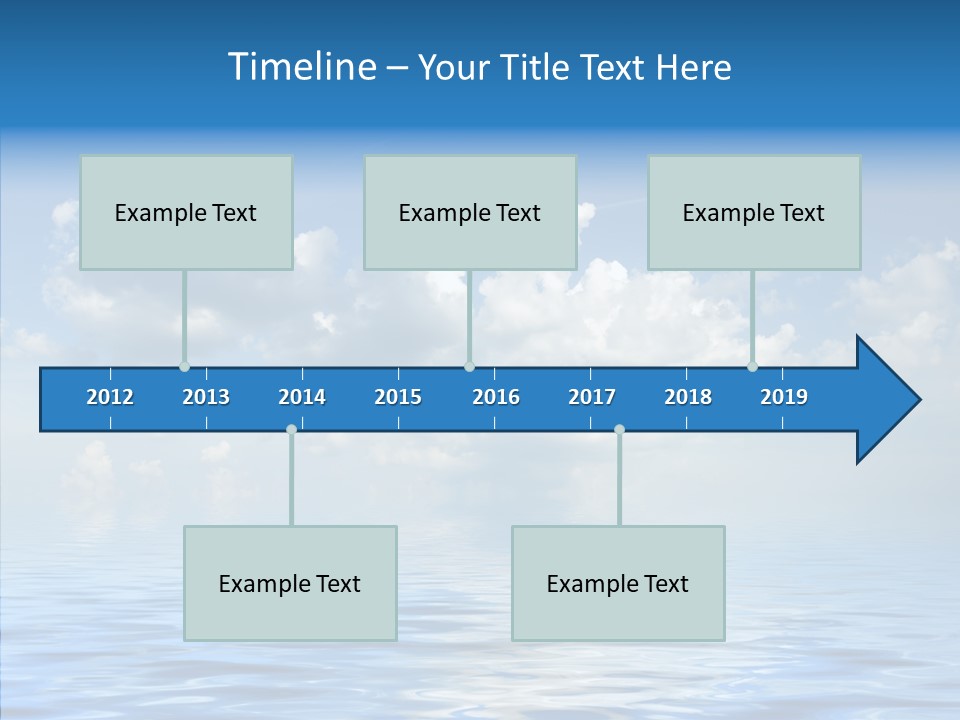 Timeline – Your Title Text Here

Example Text

Example Text

Example Text

2012 2013 2014 2015 2016 2017 2018 2019

Example Text

Example Text